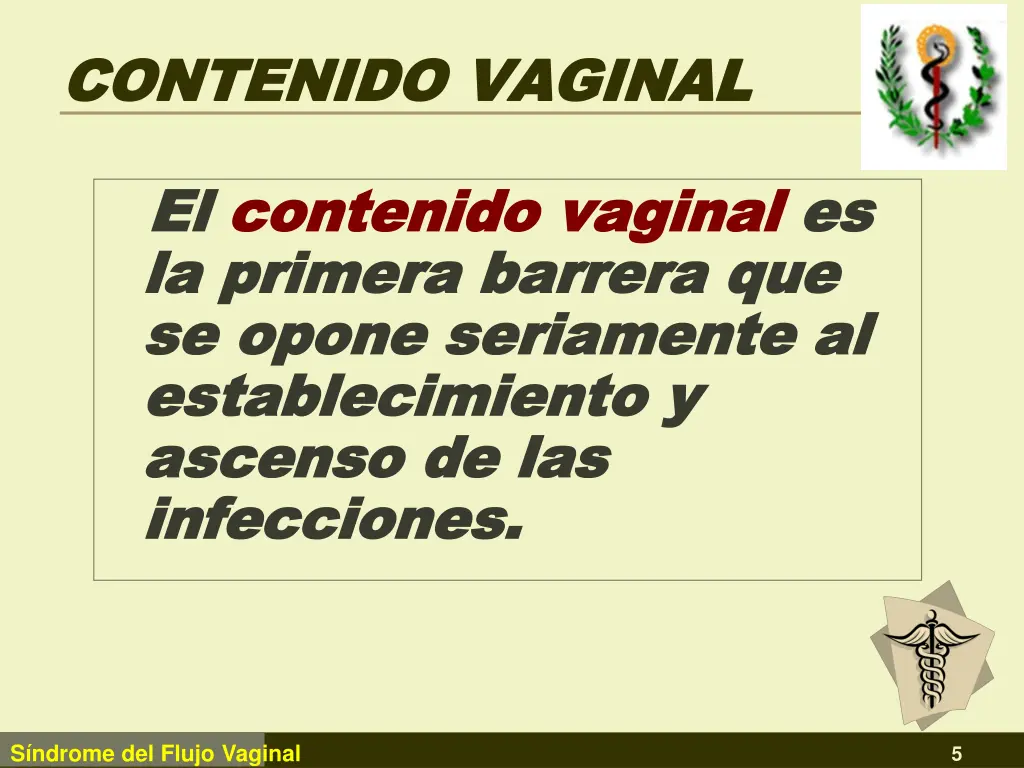 CONTENIDO VAGINAL

El contenido vaginal es la primera barrera que se opone seriamente al establecimiento y ascenso de las infecciones.

Síndrome del Flujo Vaginal

5